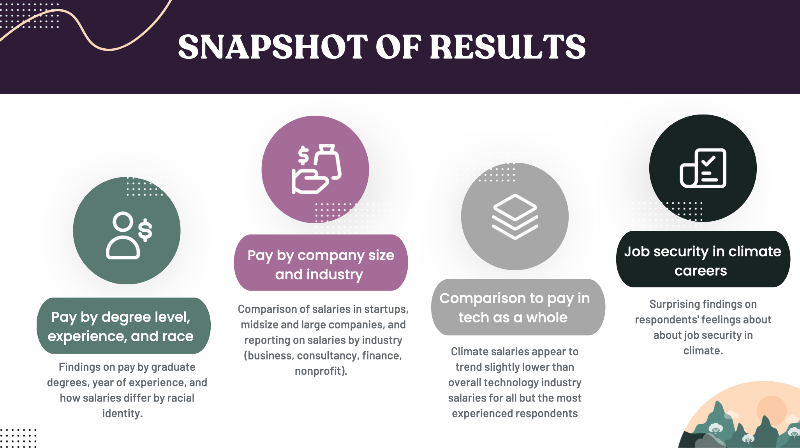 SNAPSHOT OF RESULTS

Pay by degree level, experience, and race

Findings on pay by graduate degrees, year of experience, and how salaries differ by racial identity.

Pay by company size and industry

Comparison of salaries in startups, midsize and large companies, and reporting on salaries by industry (business, consultancy, finance, nonprofit).

Comparison to pay in tech as a whole

Climate salaries appear to trend slightly lower than overall technology industry salaries for all but the most experienced respondents

Job security in climate careers

Surprising findings on respondents' feelings about about job security in climate.